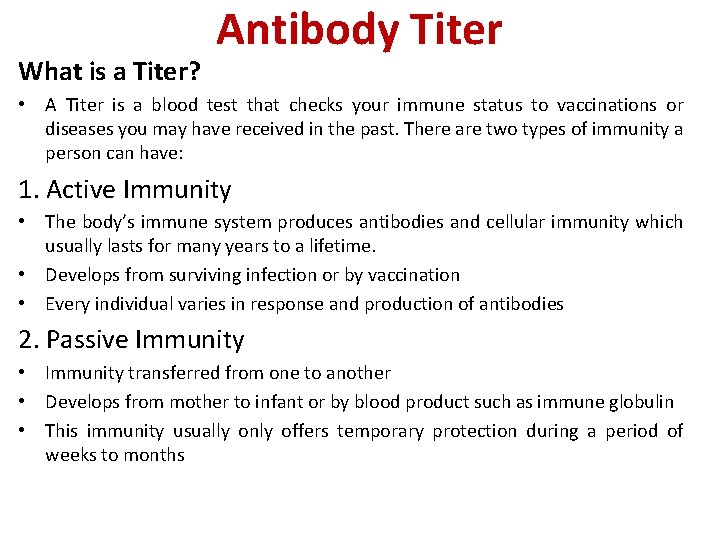 Antibody Titer

What is a Titer?

• A Titer is a blood test that checks your immune status to vaccinations or diseases you may have received in the past. There are two types of immunity a person can have:

1. Active Immunity

• The body's immune system produces antibodies and cellular immunity which usually lasts for many years to a lifetime.
• Develops from surviving infection or by vaccination
• Every individual varies in response and production of antibodies

2. Passive Immunity

• Immunity transferred from one to another
• Develops from mother to infant or by blood product such as immune globulin
• This immunity usually only offers temporary protection during a period of weeks to months